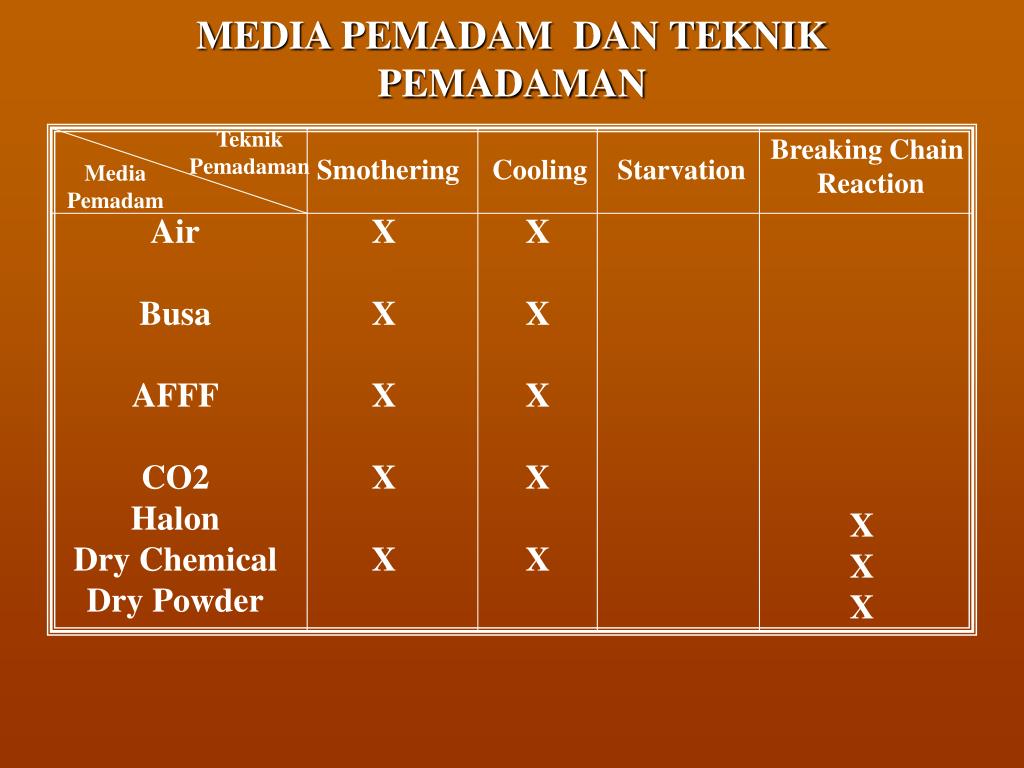 MEDIA PEMADAM DAN TEKNIK PEMADAMAN

| Teknik Pemadaman / Media Pemadam | Smothering | Cooling | Starvation | Breaking Chain Reaction |
|---|---|---|---|---|
| Air | X | X | | |
| Busa | X | X | | |
| AFFF | X | X | | |
| CO2 | X | X | | |
| Halon | | | | X |
| Dry Chemical | X | X | | X |
| Dry Powder | | | | X |